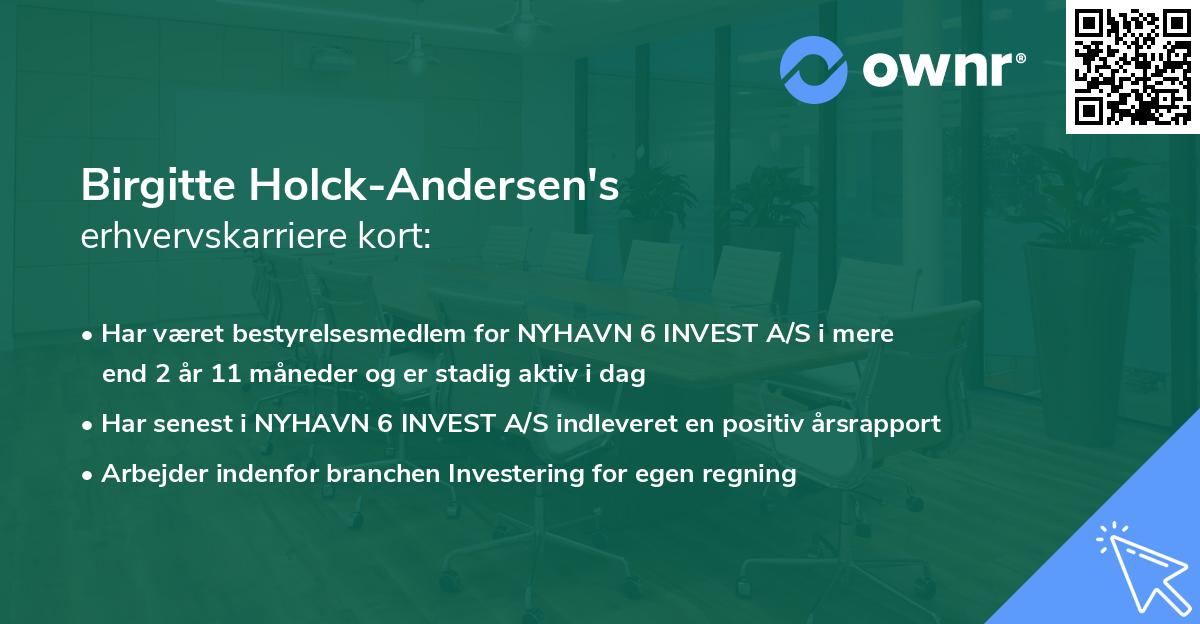 ownr®

Birgitte Holck-Andersen's
erhvervskarriere kort:

• Har været bestyrelsesmedlem for NYHAVN 6 INVEST A/S i mere end 2 år 11 måneder og er stadig aktiv i dag

• Har senest i NYHAVN 6 INVEST A/S indleveret en positiv årsrapport

• Arbejder indenfor branchen Investering for egen regning